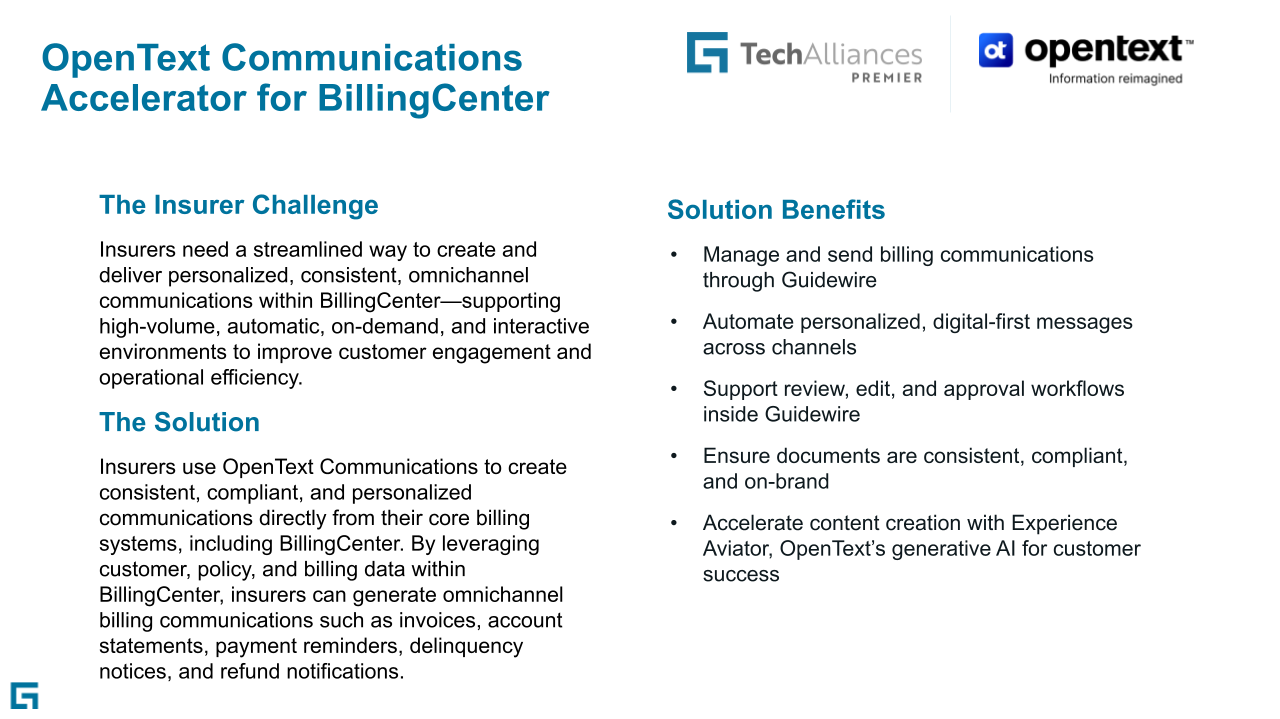 OpenText Communications Accelerator for BillingCenter

TechAlliances PREMIER

ot opentext™ Information reimagined

The Insurer Challenge

Insurers need a streamlined way to create and deliver personalized, consistent, omnichannel communications within BillingCenter—supporting high-volume, automatic, on-demand, and interactive environments to improve customer engagement and operational efficiency.

The Solution

Insurers use OpenText Communications to create consistent, compliant, and personalized communications directly from their core billing systems, including BillingCenter. By leveraging customer, policy, and billing data within BillingCenter, insurers can generate omnichannel billing communications such as invoices, account statements, payment reminders, delinquency notices, and refund notifications.

Solution Benefits

• Manage and send billing communications through Guidewire

• Automate personalized, digital-first messages across channels

• Support review, edit, and approval workflows inside Guidewire

• Ensure documents are consistent, compliant, and on-brand

• Accelerate content creation with Experience Aviator, OpenText's generative AI for customer success